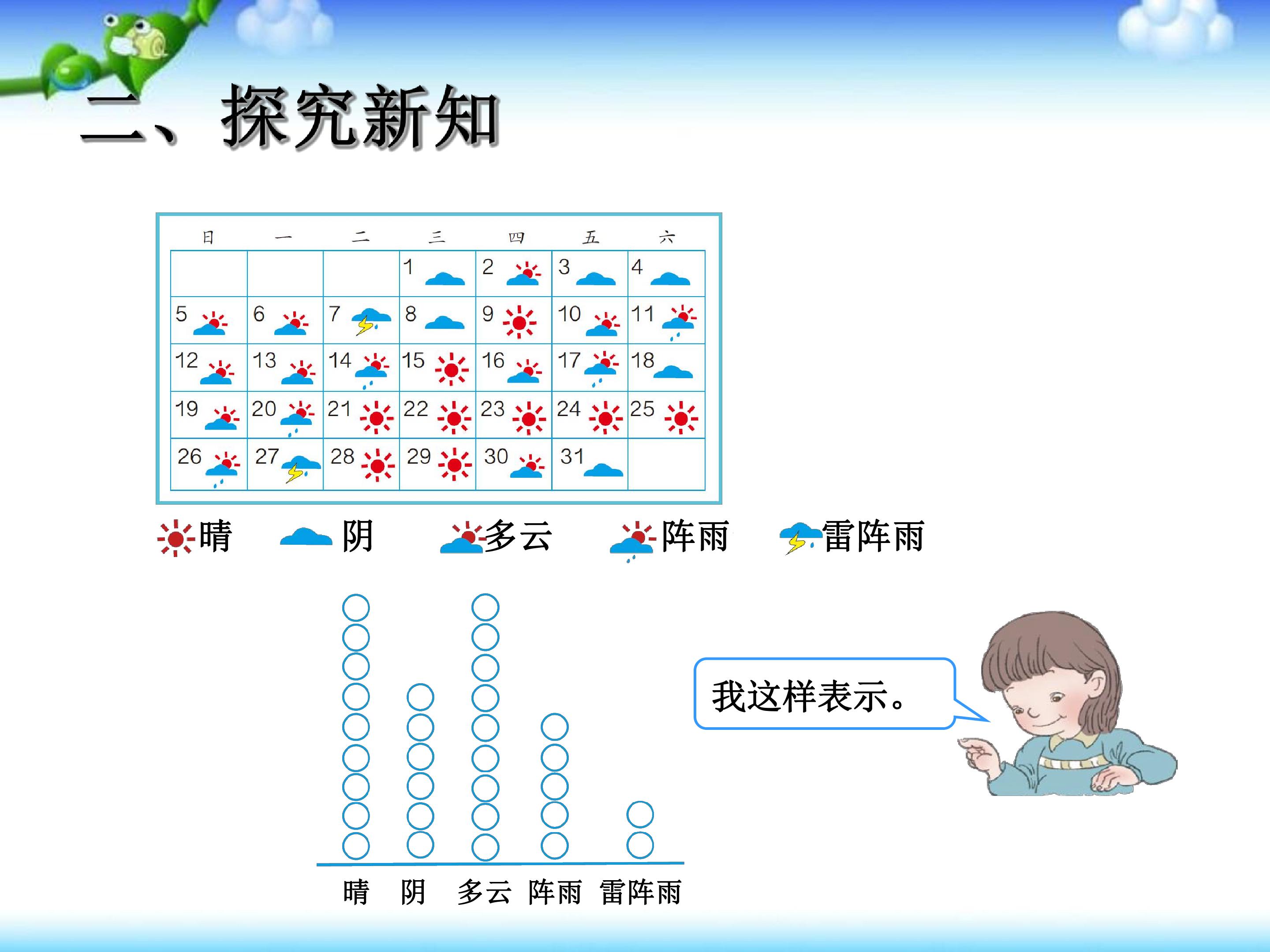 二、探究新知

| 日 | 一 | 二 | 三 | 四 | 五 | 六 |
|---|---|---|---|---|---|---|
|  |  |  | 1 | 2 | 3 | 4 |
| 5 | 6 | 7 | 8 | 9 | 10 | 11 |
| 12 | 13 | 14 | 15 | 16 | 17 | 18 |
| 19 | 20 | 21 | 22 | 23 | 24 | 25 |
| 26 | 27 | 28 | 29 | 30 | 31 |  |

晴 阴 多云 阵雨 雷阵雨

我这样表示。

晴 阴 多云 阵雨 雷阵雨